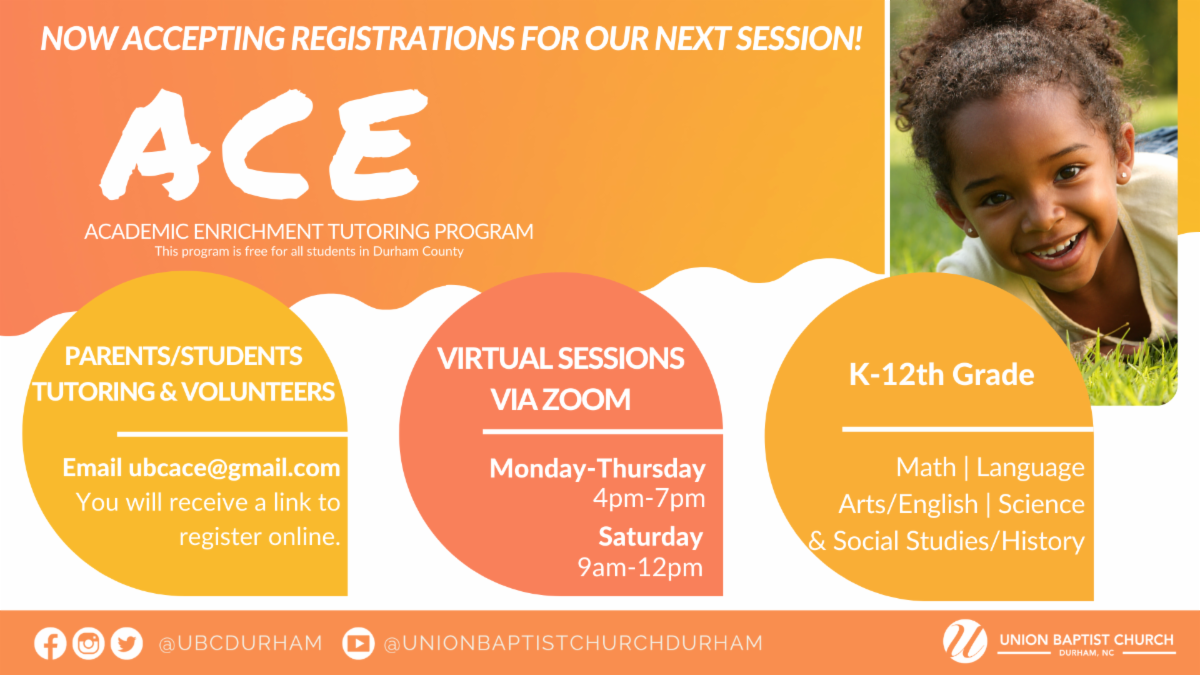 NOW ACCEPTING REGISTRATIONS FOR OUR NEXT SESSION!

ACE

ACADEMIC ENRICHMENT TUTORING PROGRAM

This program is free for all students in Durham County

PARENTS/STUDENTS TUTORING & VOLUNTEERS

Email ubcace@gmail.com
You will receive a link to register online.

VIRTUAL SESSIONS VIA ZOOM

Monday-Thursday
4pm-7pm

Saturday
9am-12pm

K-12th Grade

Math | Language Arts/English | Science & Social Studies/History

@UBCDURHAM @UNIONBAPTISTCHURCHDURHAM

UNION BAPTIST CHURCH
DURHAM, NC